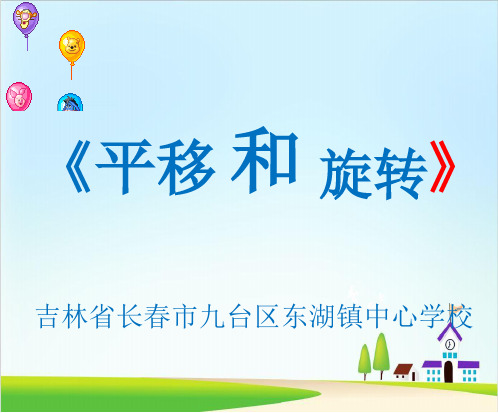 《平移和旋转》

吉林省长春市九台区东湖镇中心学校